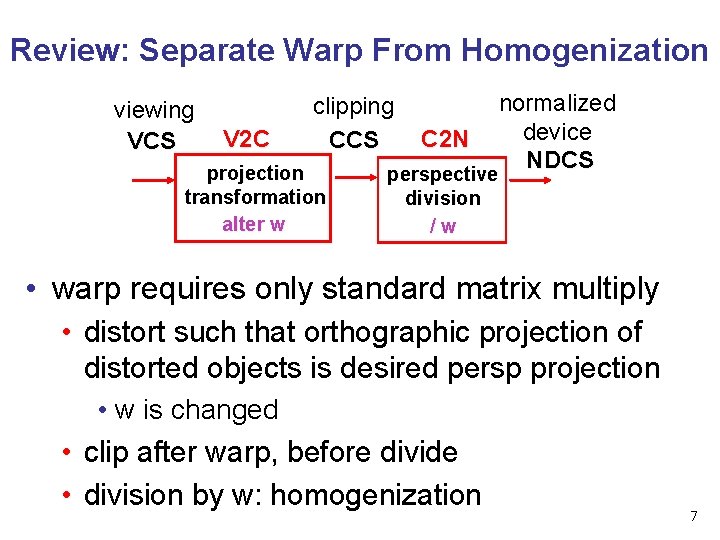 Review: Separate Warp From Homogenization

viewing
VCS

V2C

projection transformation
alter w

clipping
CCS

C2N

perspective division
/ w

normalized device
NDCS

• warp requires only standard matrix multiply
  • distort such that orthographic projection of distorted objects is desired persp projection
    • w is changed
  • clip after warp, before divide
  • division by w: homogenization

7